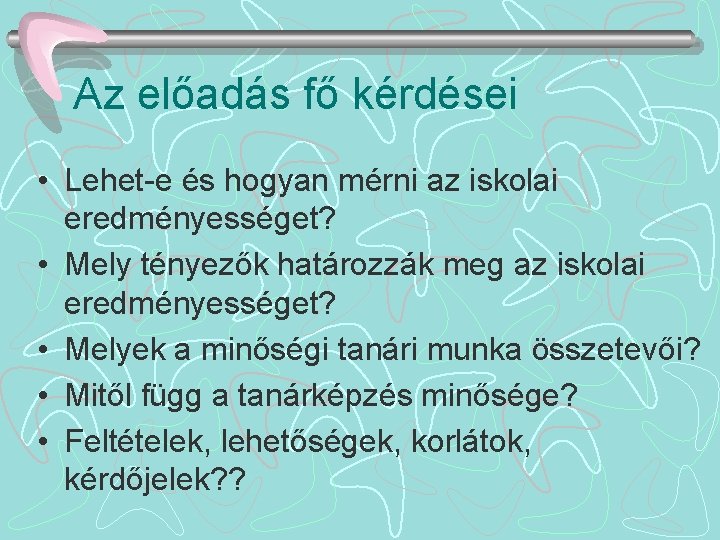 Az előadás fő kérdései

• Lehet-e és hogyan mérni az iskolai eredményességet?
• Mely tényezők határozzák meg az iskolai eredményességet?
• Melyek a minőségi tanári munka összetevői?
• Mitől függ a tanárképzés minősége?
• Feltételek, lehetőségek, korlátok, kérdőjelek??